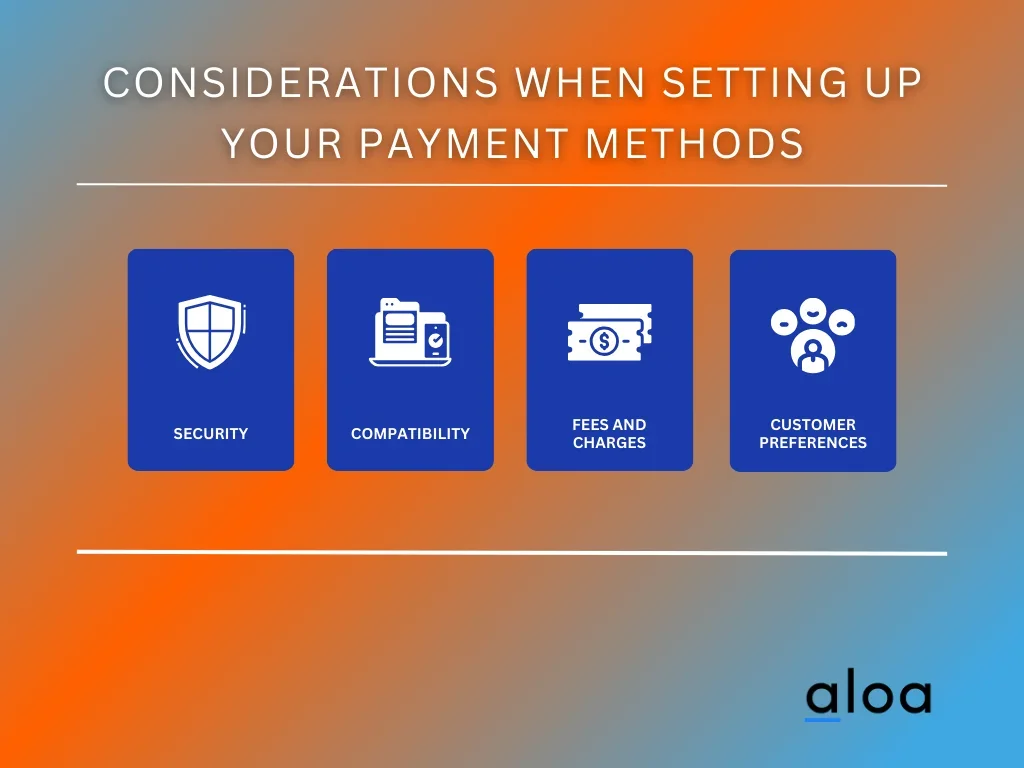 CONSIDERATIONS WHEN SETTING UP YOUR PAYMENT METHODS

SECURITY

COMPATIBILITY

FEES AND CHARGES

CUSTOMER PREFERENCES

aloa